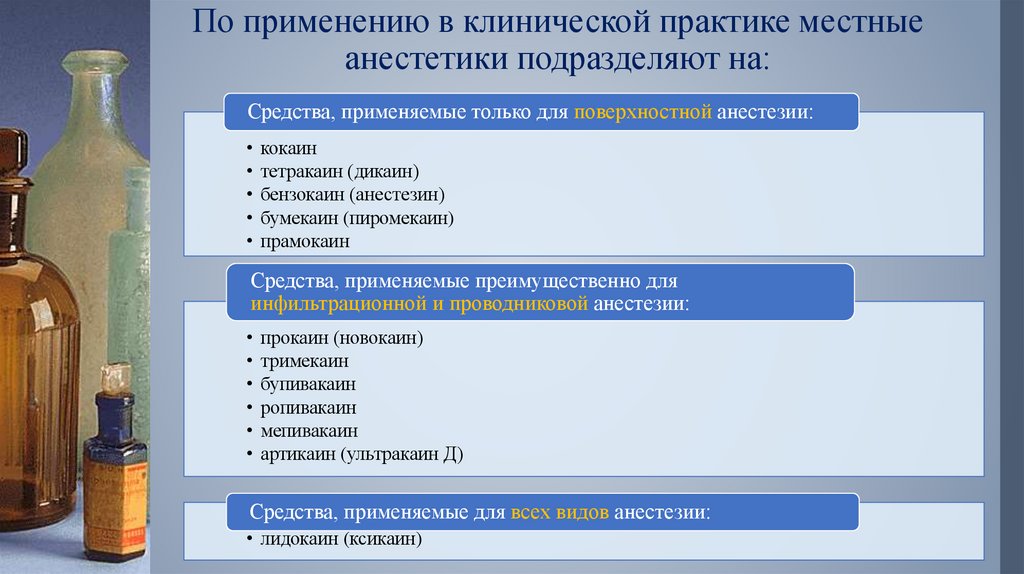 По применению в клинической практике местные анестетики подразделяют на:

Средства, применяемые только для поверхностной анестезии:

• кокаин
• тетракаин (дикаин)
• бензокаин (анестезин)
• бумекаин (пиромекаин)
• прамокаин

Средства, применяемые преимущественно для инфильтрационной и проводниковой анестезии:

• прокаин (новокаин)
• тримекаин
• бупивакаин
• ропивакаин
• мепивакаин
• артикаин (ультракаин Д)

Средства, применяемые для всех видов анестезии:

• лидокаин (ксикаин)